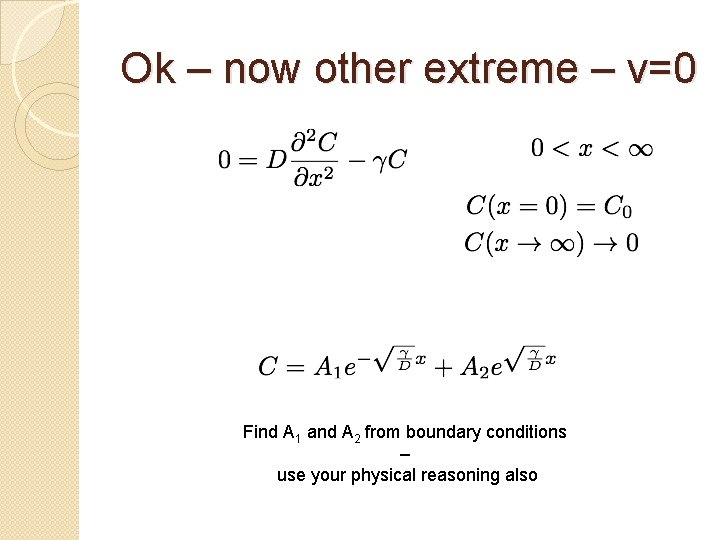 Ok – now other extreme – v=0

$0 = D\frac{\partial^2 C}{\partial x^2} - \gamma C$

$0 < x < \infty$

$C(x = 0) = C_0$
$C(x \to \infty) \to 0$

$C = A_1 e^{-\sqrt{\frac{\gamma}{D}}x} + A_2 e^{\sqrt{\frac{\gamma}{D}}x}$

Find $A_1$ and $A_2$ from boundary conditions
–
use your physical reasoning also